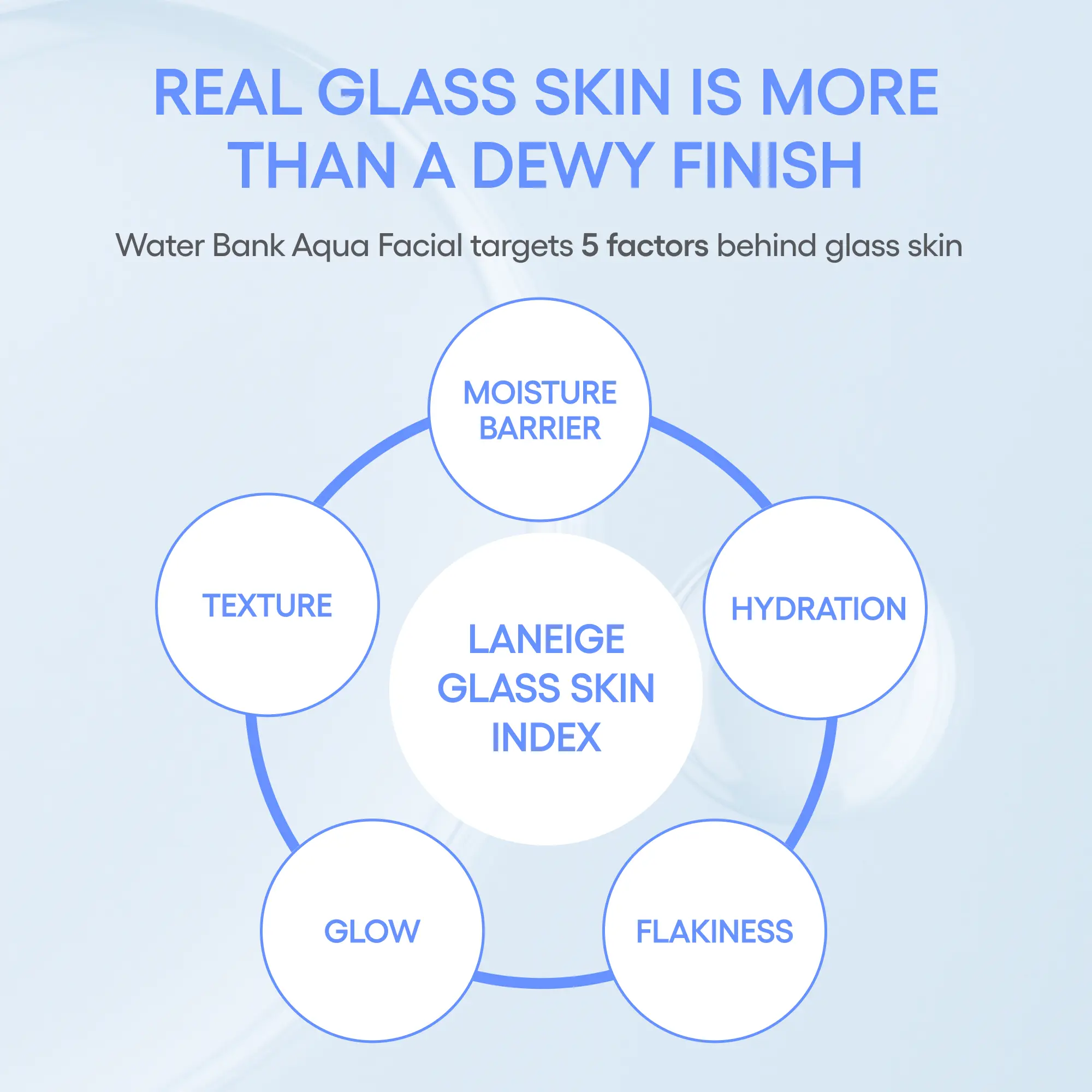 REAL GLASS SKIN IS MORE THAN A DEWY FINISH

Water Bank Aqua Facial targets 5 factors behind glass skin

MOISTURE BARRIER

TEXTURE

LANEIGE GLASS SKIN INDEX

HYDRATION

GLOW

FLAKINESS